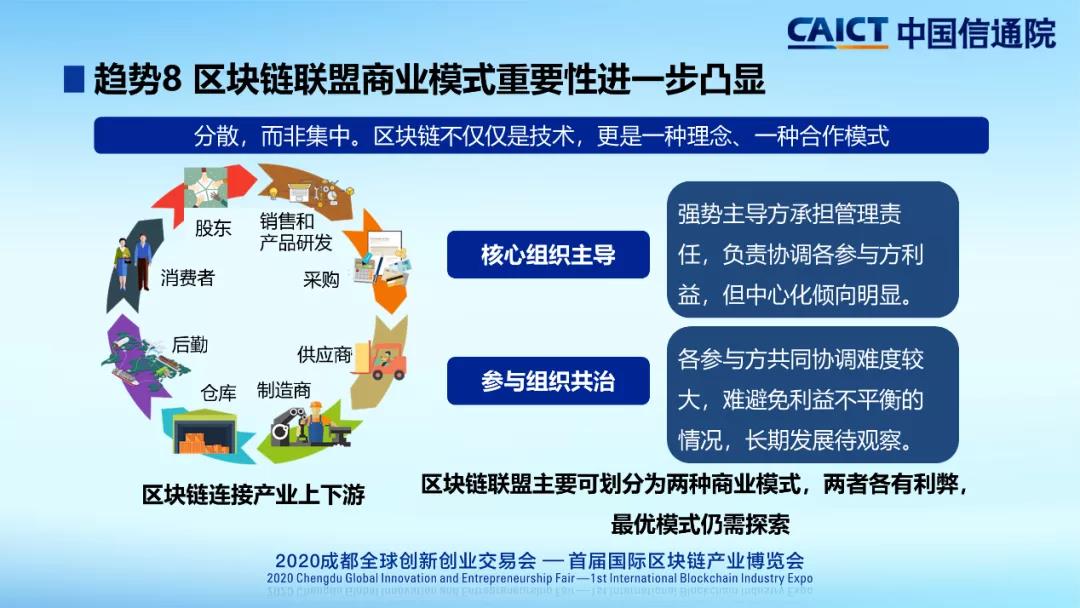 CAICT 中国信通院

趋势8 区块链联盟商业模式重要性进一步凸显

分散，而非集中。区块链不仅仅是技术，更是一种理念、一种合作模式

股东
销售和产品研发
采购
供应商
制造商
仓库
后勤
消费者

区块链连接产业上下游

核心组织主导

强势主导方承担管理责任，负责协调各参与方利益，但中心化倾向明显。

参与组织共治

各参与方共同协调难度较大，难避免利益不平衡的情况，长期发展待观察。

区块链联盟主要可划分为两种商业模式，两者各有利弊，最优模式仍需探索

2020成都全球创新创业交易会 — 首届国际区块链产业博览会
2020 Chengdu Global Innovation and Entrepreneurship Fair—1st International Blockchain Industry Expo